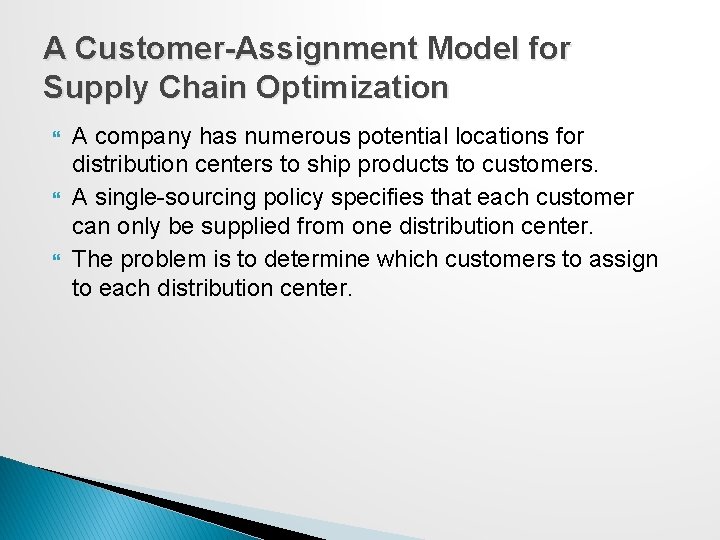 A Customer-Assignment Model for Supply Chain Optimization

A company has numerous potential locations for distribution centers to ship products to customers.

A single-sourcing policy specifies that each customer can only be supplied from one distribution center.

The problem is to determine which customers to assign to each distribution center.